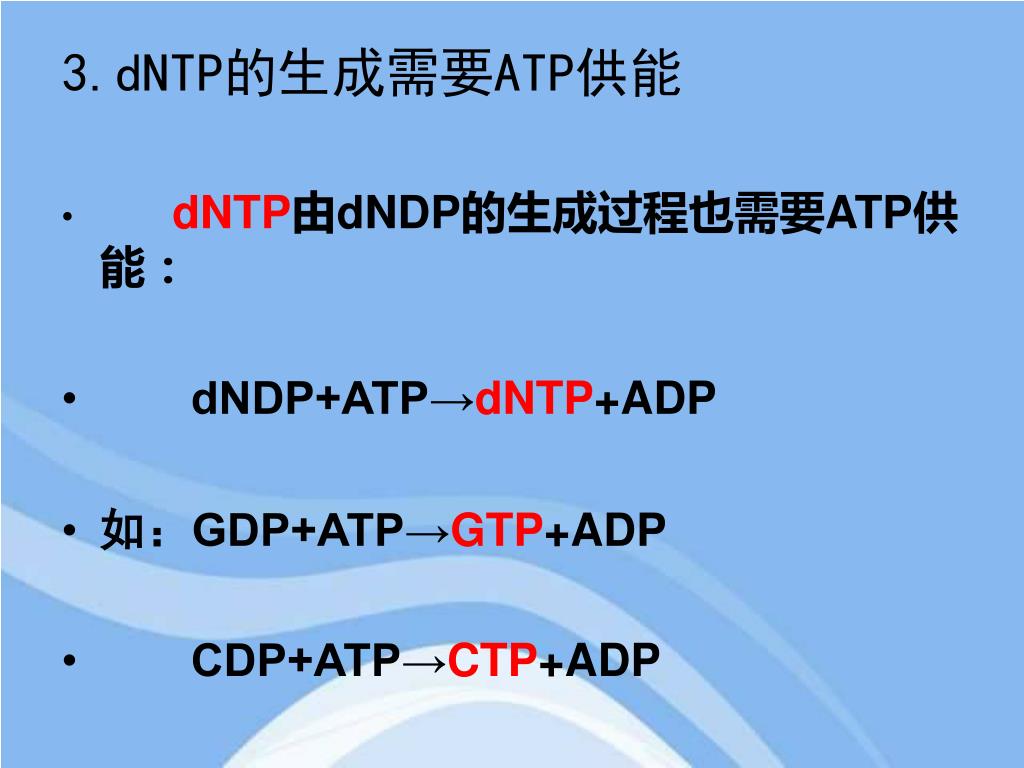 3. dNTP的生成需要ATP供能

• dNTP由dNDP的生成过程也需要ATP供能：

• dNDP+ATP→dNTP+ADP

• 如：GDP+ATP→GTP+ADP

• CDP+ATP→CTP+ADP